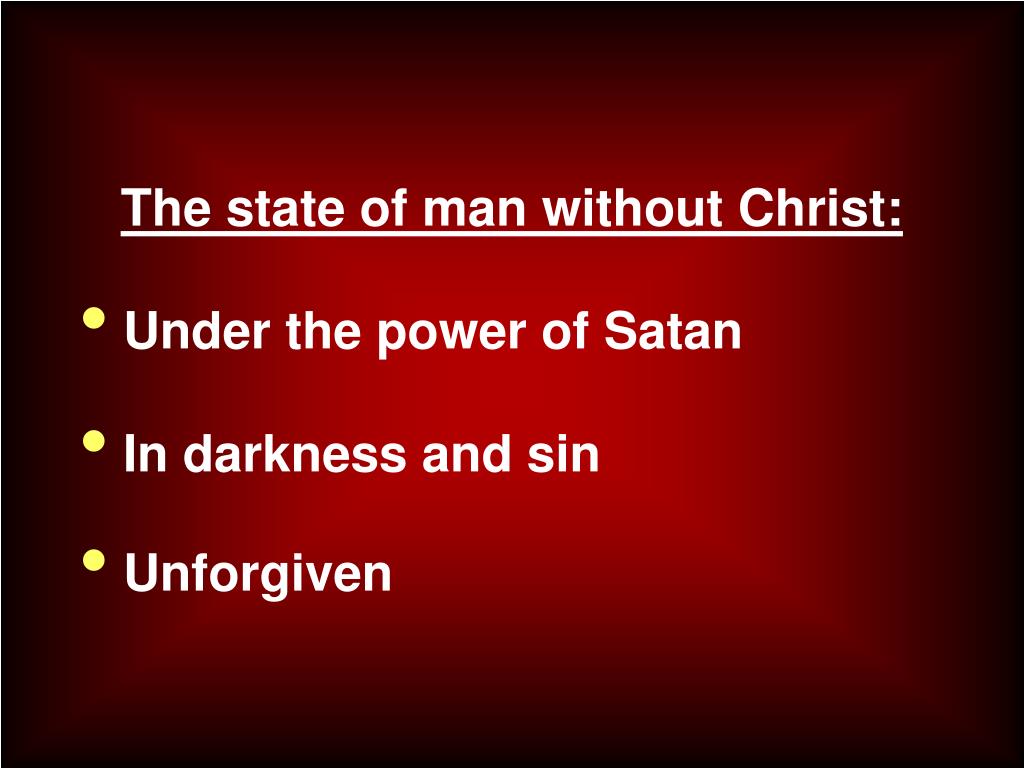 The state of man without Christ:

• Under the power of Satan

• In darkness and sin

• Unforgiven